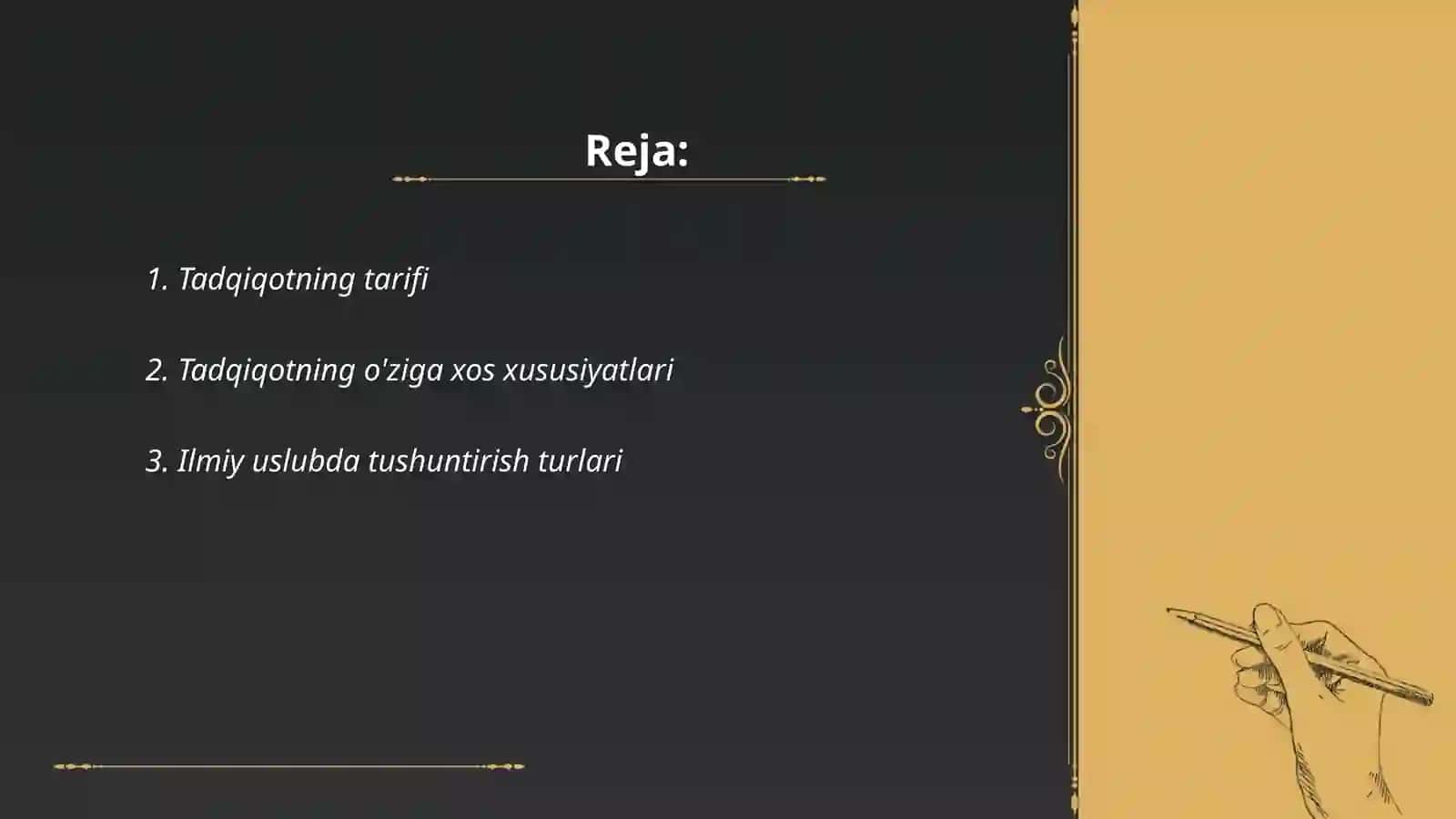 Reja:

1. Tadqiqotning tarifi

2. Tadqiqotning o'ziga xos xususiyatlari

3. Ilmiy uslubda tushuntirish turlari